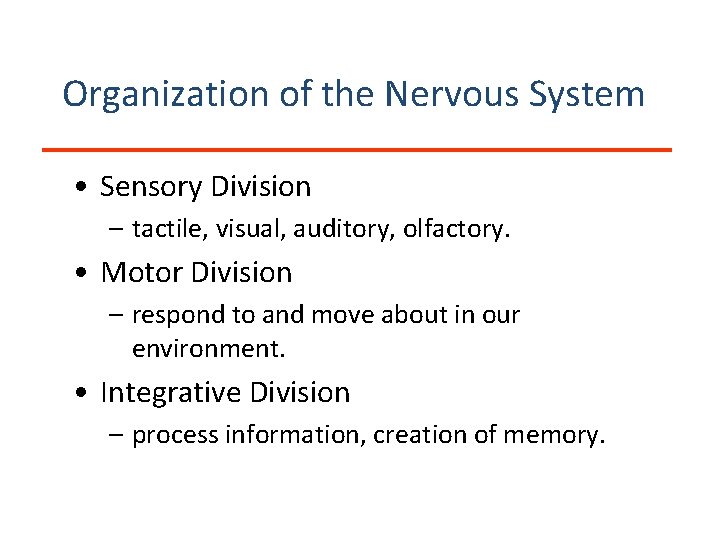 Organization of the Nervous System

• Sensory Division
– tactile, visual, auditory, olfactory.

• Motor Division
– respond to and move about in our environment.

• Integrative Division
– process information, creation of memory.